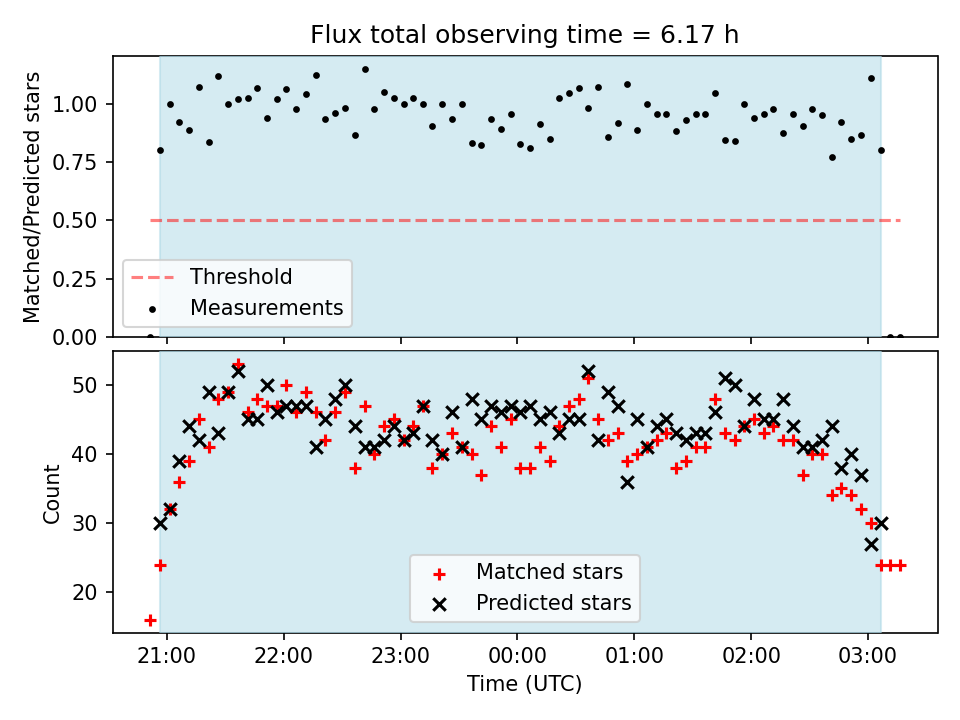 Flux total observing time = 6.17 h

Matched/Predicted stars

1.00
0.75
0.50
0.25
0.00

Threshold
Measurements

Count

50
40
30
20

Matched stars
Predicted stars

21:00
22:00
23:00
00:00
01:00
02:00
03:00

Time (UTC)